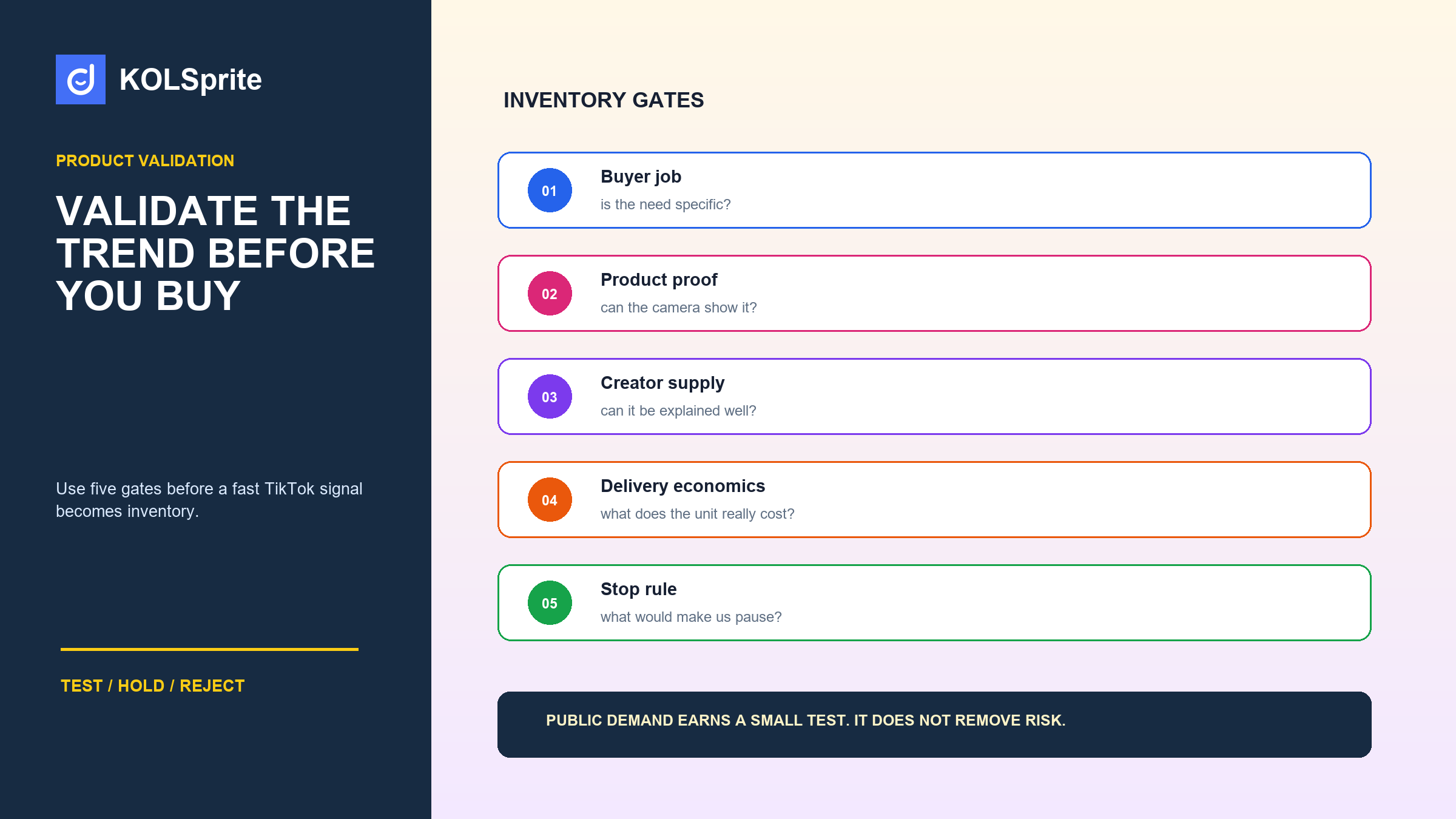 KOLSprite

PRODUCT VALIDATION

VALIDATE THE TREND BEFORE YOU BUY

Use five gates before a fast TikTok signal becomes inventory.

TEST / HOLD / REJECT

INVENTORY GATES

01 Buyer job
is the need specific?

02 Product proof
can the camera show it?

03 Creator supply
can it be explained well?

04 Delivery economics
what does the unit really cost?

05 Stop rule
what would make us pause?

PUBLIC DEMAND EARNS A SMALL TEST. IT DOES NOT REMOVE RISK.